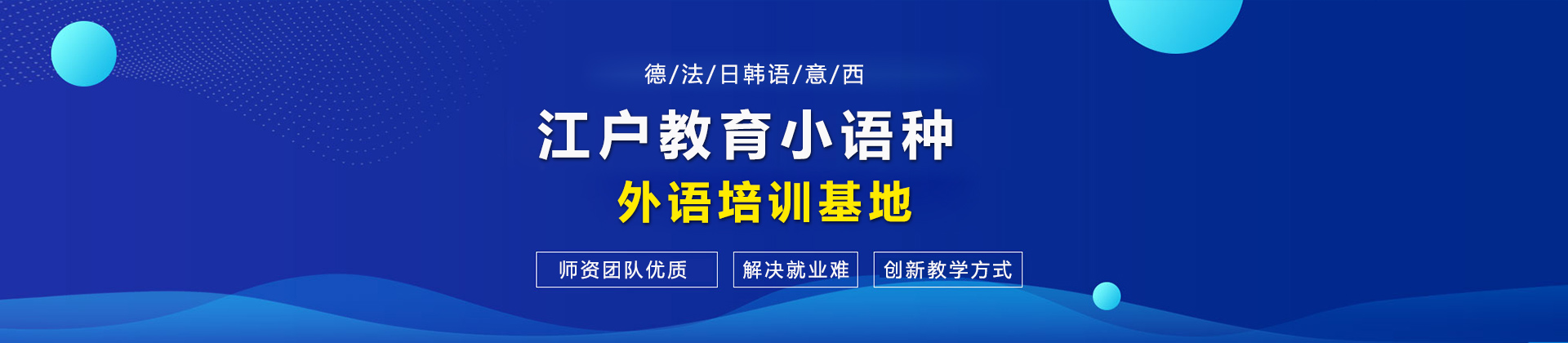 德/法/日韩语/意/西

江户教育小语种

外语培训基地

师资团队优质

解决就业难

创新教学方式